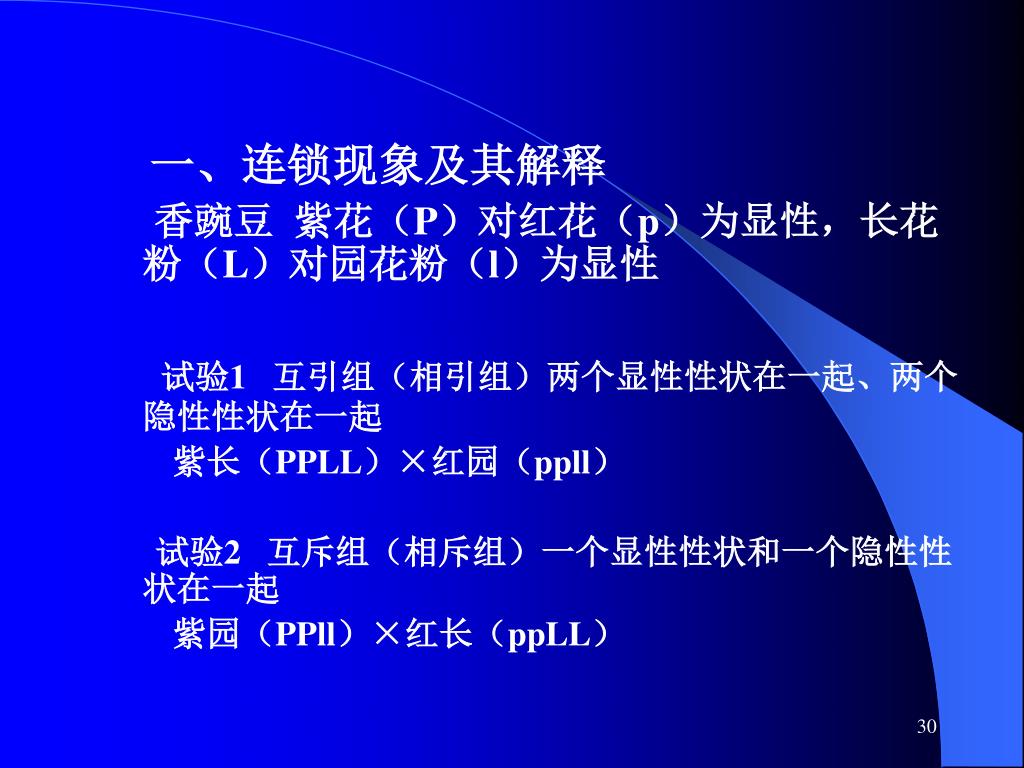 一、连锁现象及其解释

香豌豆 紫花（P）对红花（p）为显性，长花粉（L）对园花粉（l）为显性

试验1 互引组（相引组）两个显性性状在一起、两个隐性性状在一起

紫长（PPLL）×红园（ppll）

试验2 互斥组（相斥组）一个显性性状和一个隐性性状在一起

紫园（PPll）×红长（ppLL）

30